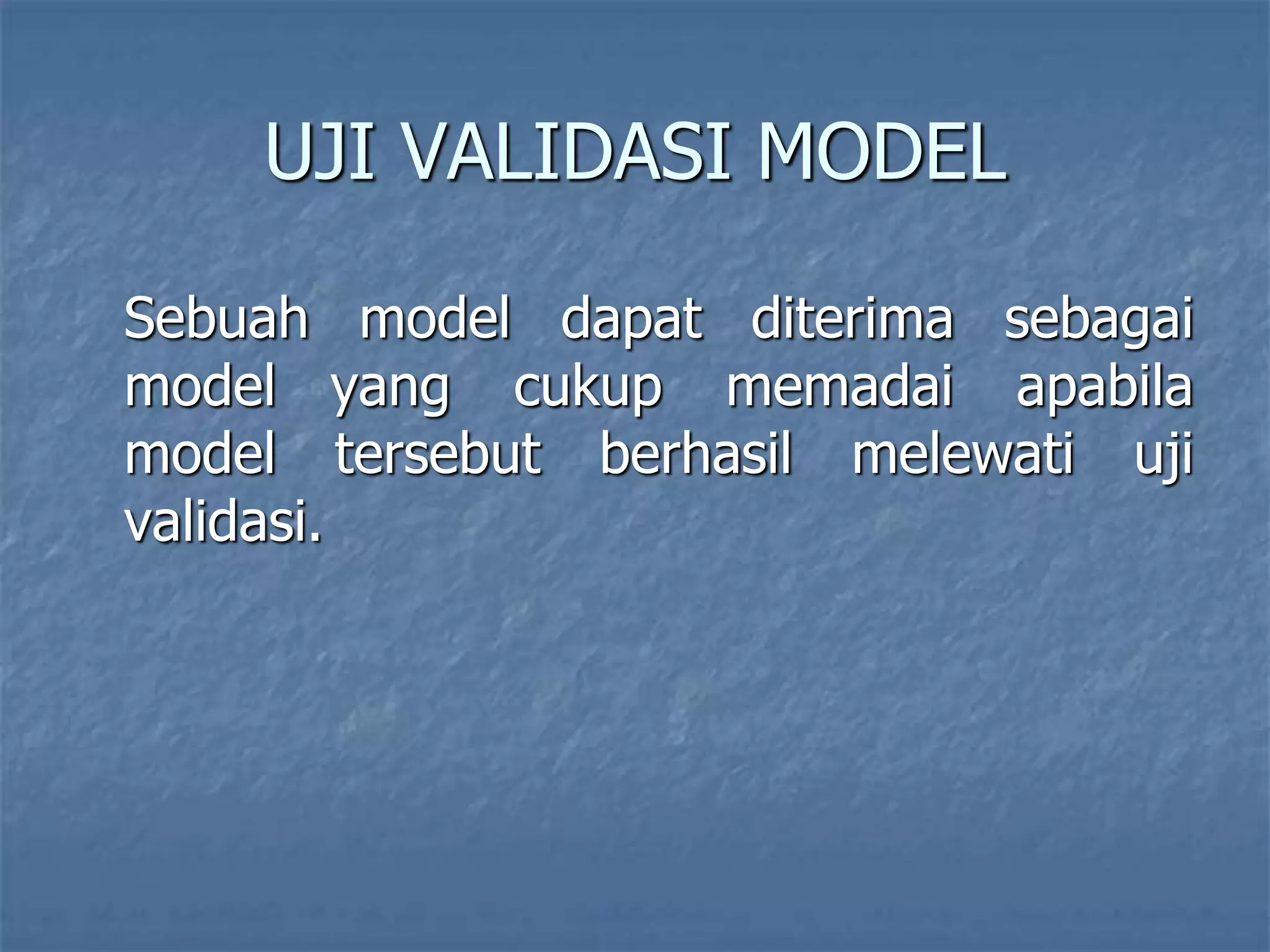 UJI VALIDASI MODEL

Sebuah model dapat diterima sebagai model yang cukup memadai apabila model tersebut berhasil melewati uji validasi.